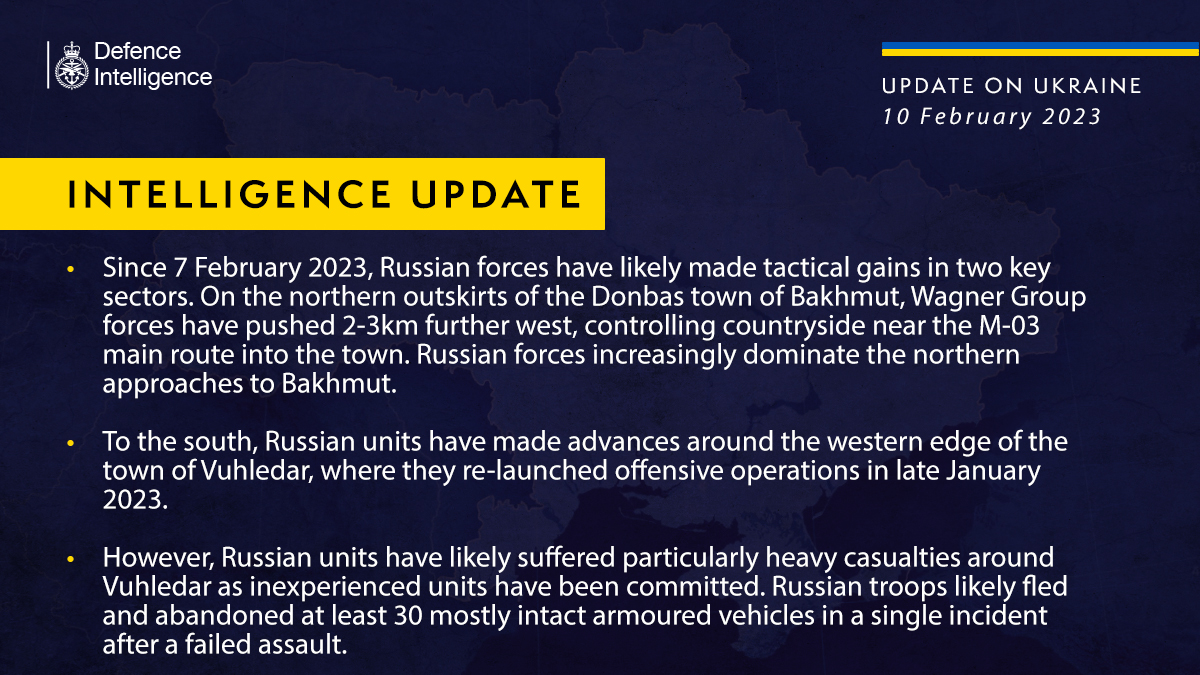 Defence Intelligence

UPDATE ON UKRAINE
10 February 2023

INTELLIGENCE UPDATE

• Since 7 February 2023, Russian forces have likely made tactical gains in two key sectors. On the northern outskirts of the Donbas town of Bakhmut, Wagner Group forces have pushed 2-3km further west, controlling countryside near the M-03 main route into the town. Russian forces increasingly dominate the northern approaches to Bakhmut.

• To the south, Russian units have made advances around the western edge of the town of Vuhledar, where they re-launched offensive operations in late January 2023.

• However, Russian units have likely suffered particularly heavy casualties around Vuhledar as inexperienced units have been committed. Russian troops likely fled and abandoned at least 30 mostly intact armoured vehicles in a single incident after a failed assault.